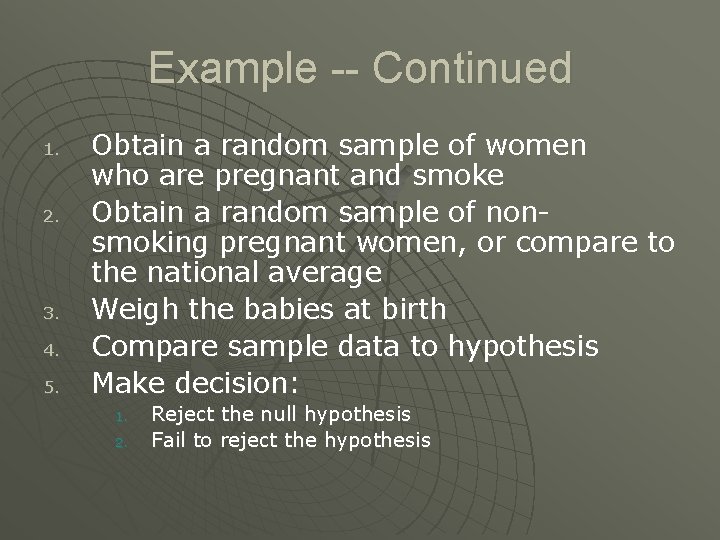 Example -- Continued

1. Obtain a random sample of women who are pregnant and smoke
2. Obtain a random sample of non-smoking pregnant women, or compare to the national average
3. Weigh the babies at birth
4. Compare sample data to hypothesis
5. Make decision:
   1. Reject the null hypothesis
   2. Fail to reject the hypothesis